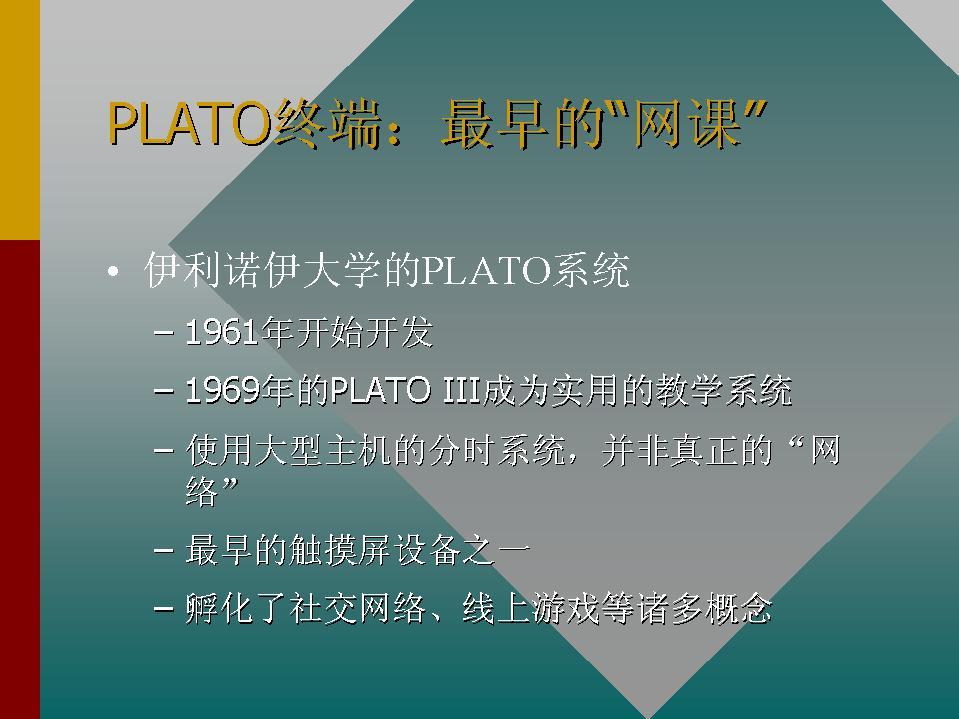 PLATO终端：最早的“网课”

• 伊利诺伊大学的PLATO系统
– 1961年开始开发
– 1969年的PLATO III成为实用的教学系统
– 使用大型主机的分时系统，并非真正的“网络”
– 最早的触摸屏设备之一
– 孵化了社交网络、线上游戏等诸多概念